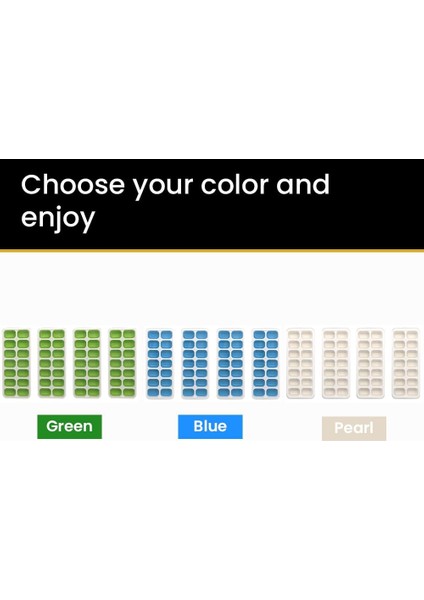 Choose your color and enjoy

Green

Blue

Pearl